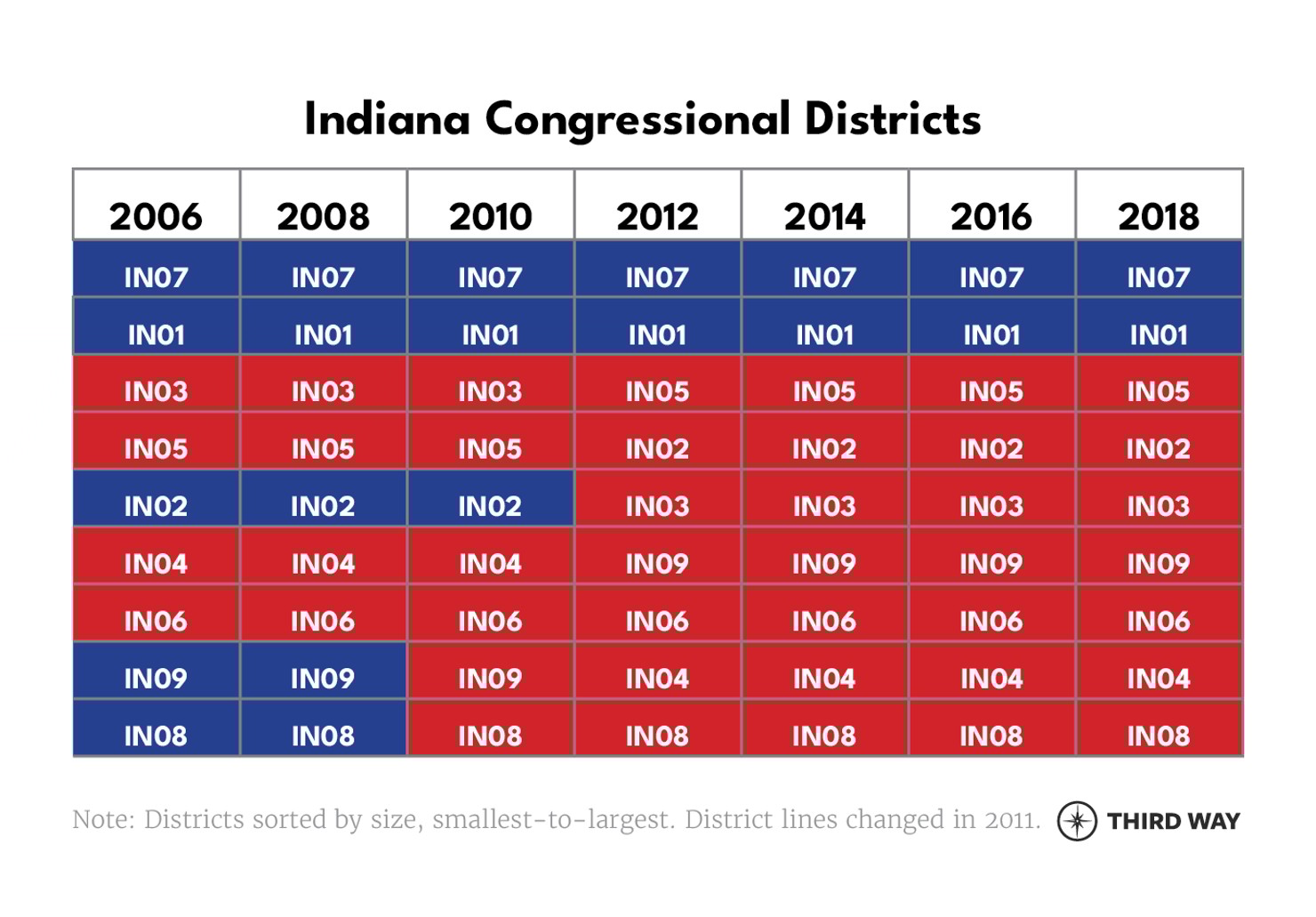 Indiana Congressional Districts

| 2006 | 2008 | 2010 | 2012 | 2014 | 2016 | 2018 |
|---|---|---|---|---|---|---|
| IN07 | IN07 | IN07 | IN07 | IN07 | IN07 | IN07 |
| IN01 | IN01 | IN01 | IN01 | IN01 | IN01 | IN01 |
| IN03 | IN03 | IN03 | IN05 | IN05 | IN05 | IN05 |
| IN05 | IN05 | IN05 | IN02 | IN02 | IN02 | IN02 |
| IN02 | IN02 | IN02 | IN03 | IN03 | IN03 | IN03 |
| IN04 | IN04 | IN04 | IN09 | IN09 | IN09 | IN09 |
| IN06 | IN06 | IN06 | IN06 | IN06 | IN06 | IN06 |
| IN09 | IN09 | IN09 | IN04 | IN04 | IN04 | IN04 |
| IN08 | IN08 | IN08 | IN08 | IN08 | IN08 | IN08 |

Note: Districts sorted by size, smallest-to-largest. District lines changed in 2011.

THIRD WAY